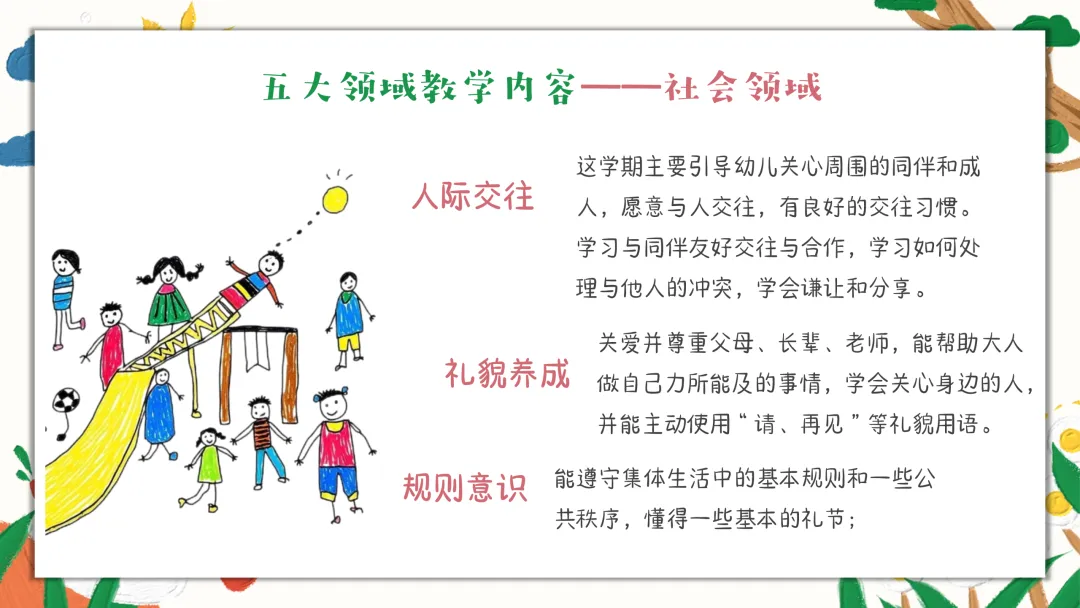 五大领域教学内容——社会领域

人际交往

这学期主要引导幼儿关心周围的同伴和成人，愿意与人交往，有良好的交往习惯。学习与同伴友好交往与合作，学习如何处理与他人的冲突，学会谦让和分享。

礼貌养成

关爱并尊重父母、长辈、老师，能帮助大人做自己力所能及的事情，学会关心身边的人，并能主动使用“请、再见”等礼貌用语。

规则意识

能遵守集体生活中的基本规则和一些公共秩序，懂得一些基本的礼节；